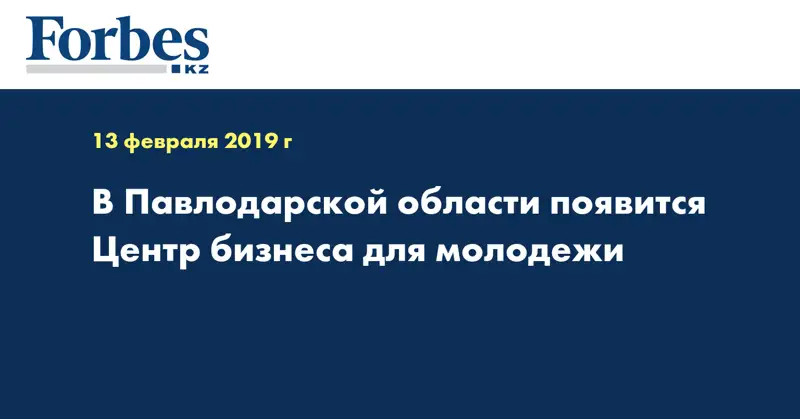 Forbes
KZ

13 февраля 2019 г

В Павлодарской области появится Центр бизнеса для молодежи